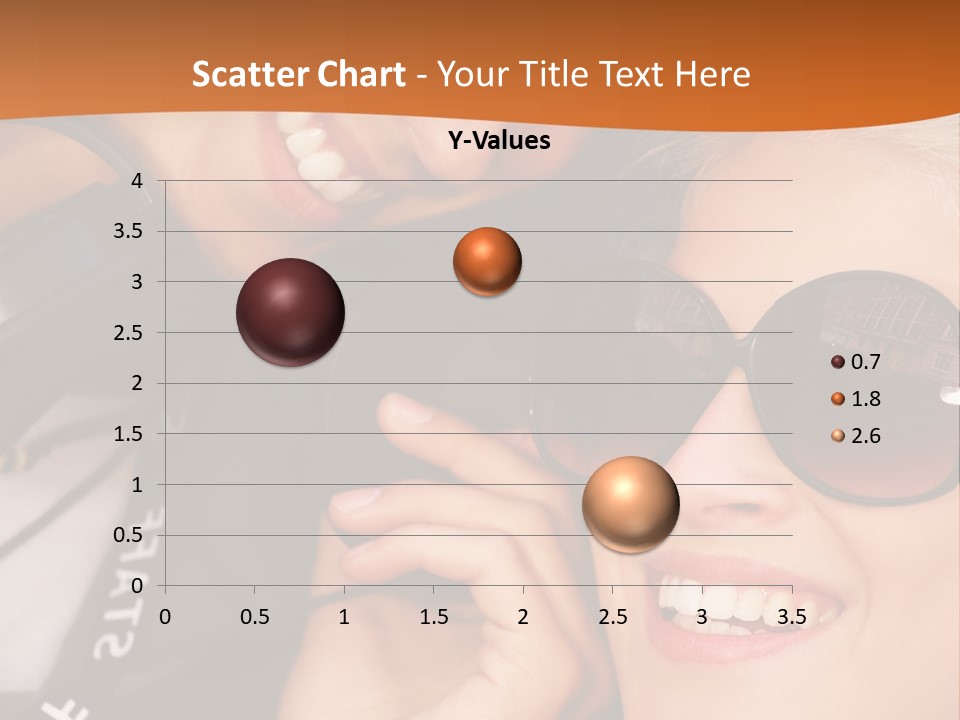 Scatter Chart - Your Title Text Here

Y-Values

4
3.5
3
2.5
2
1.5
1
0.5
0

0 0.5 1 1.5 2 2.5 3 3.5

0.7
1.8
2.6